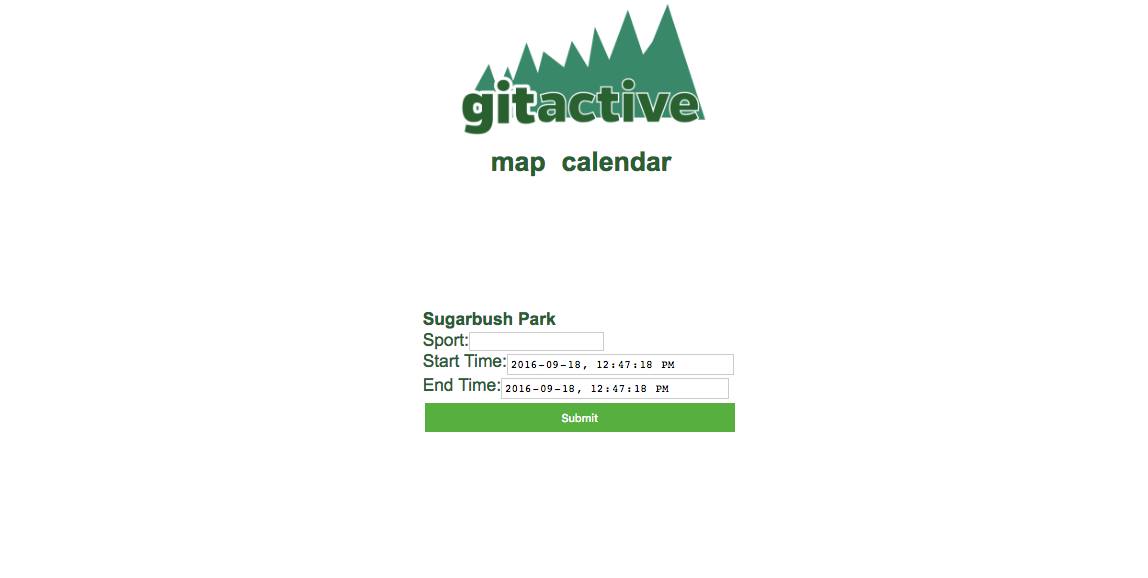 gitactive

map calendar

Sugarbush Park
Sport:
Start Time: 2016-09-18, 12:47:18 PM
End Time: 2016-09-18, 12:47:18 PM
Submit